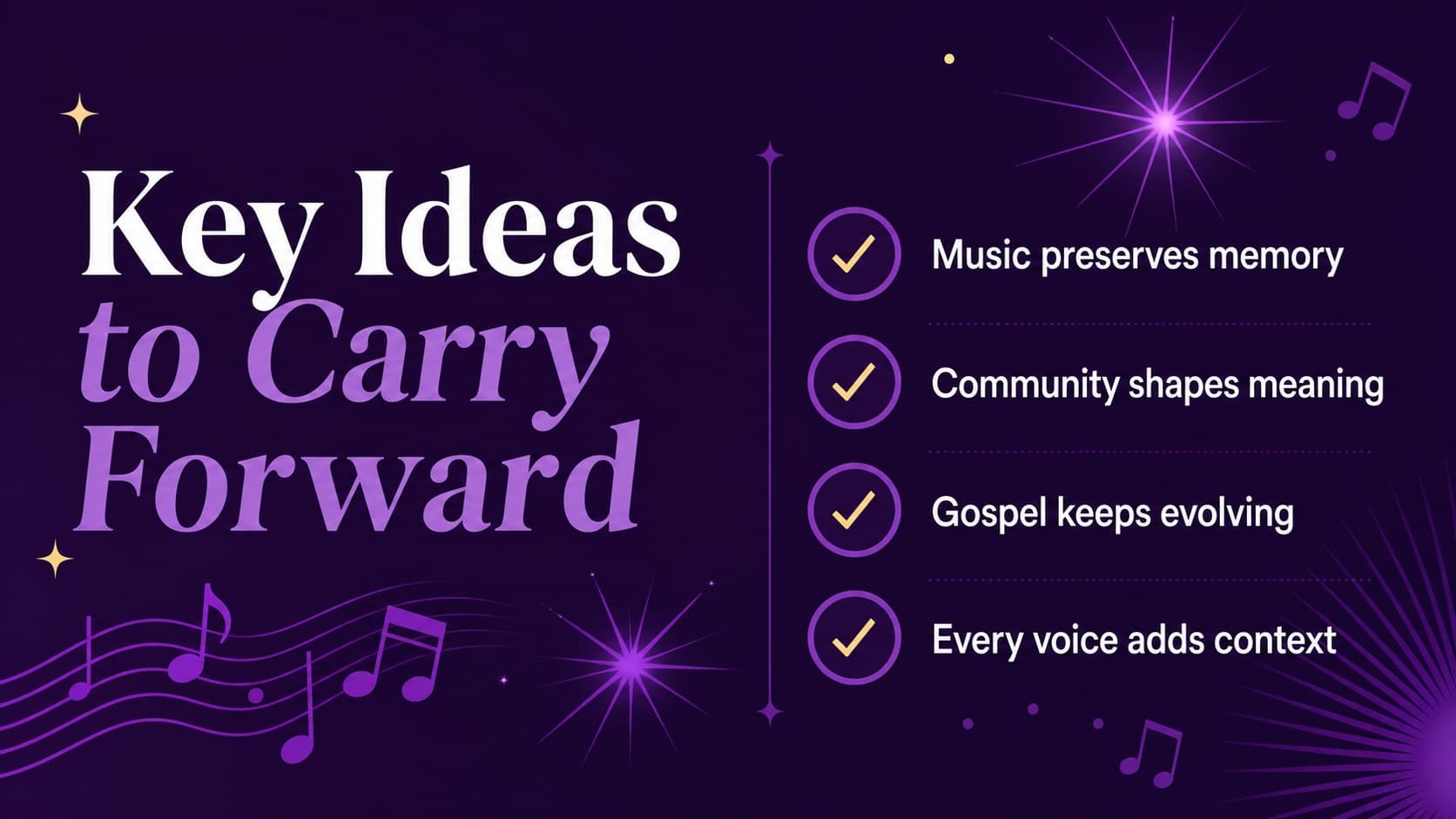 Key Ideas
to Carry Forward

Music preserves memory

Community shapes meaning

Gospel keeps evolving

Every voice adds context